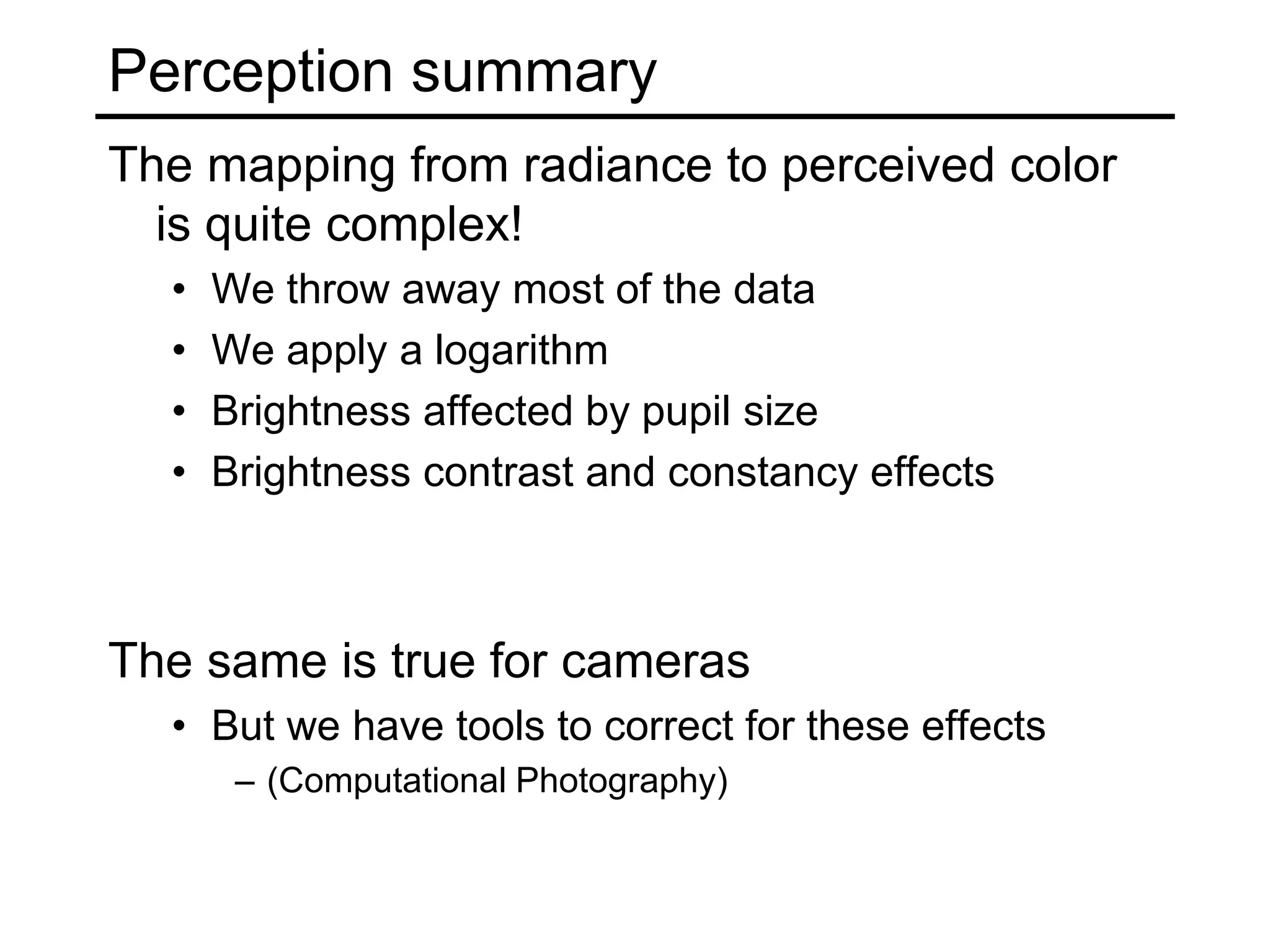 Perception summary

The mapping from radiance to perceived color is quite complex!

• We throw away most of the data
• We apply a logarithm
• Brightness affected by pupil size
• Brightness contrast and constancy effects

The same is true for cameras

• But we have tools to correct for these effects
  – (Computational Photography)